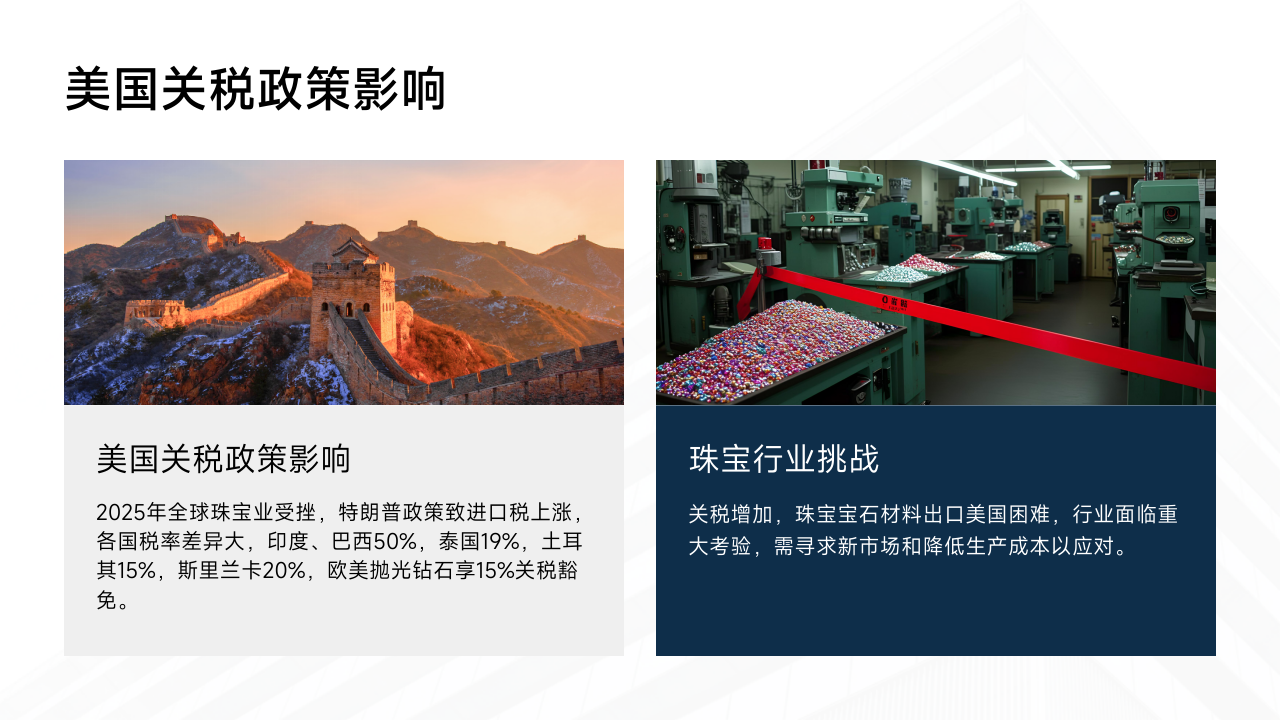 美国关税政策影响

美国关税政策影响

2025年全球珠宝业受挫，特朗普政策致进口税上涨，各国税率差异大，印度、巴西50%，泰国19%，土耳其15%，斯里兰卡20%，欧美抛光钻石享15%关税豁免。

珠宝行业挑战

关税增加，珠宝宝石材料出口美国困难，行业面临重大考验，需寻求新市场和降低生产成本以应对。